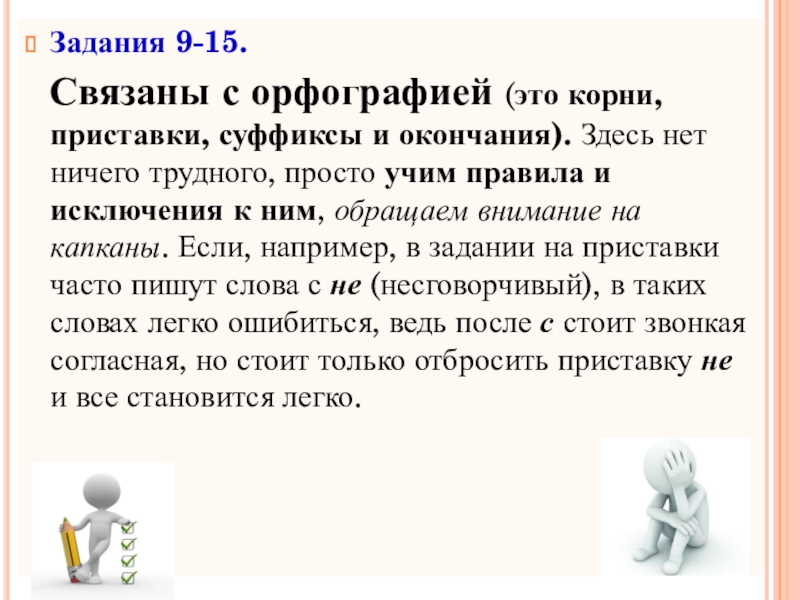 Задания 9-15.

Связаны с орфографией (это корни, приставки, суффиксы и окончания). Здесь нет ничего трудного, просто учим правила и исключения к ним, обращаем внимание на капканы. Если, например, в задании на приставки часто пишут слова с не (несговорчивый), в таких словах легко ошибиться, ведь после с стоит звонкая согласная, но стоит только отбросить приставку не и все становится легко.